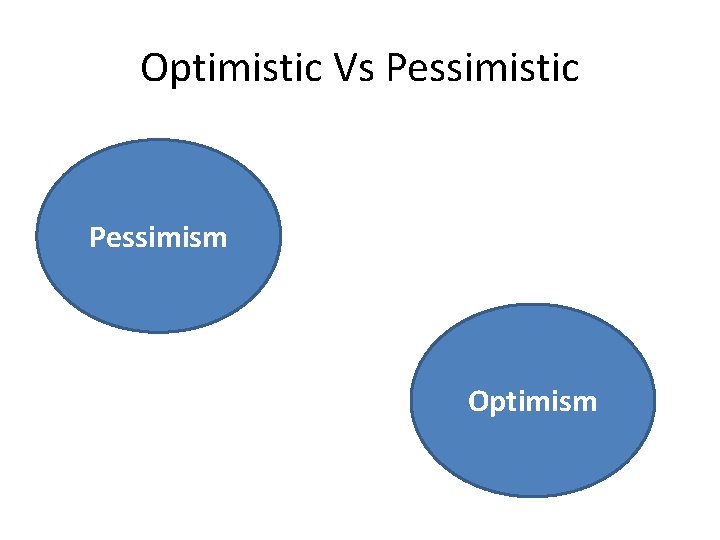 Optimistic Vs Pessimistic

Pessimism

Optimism